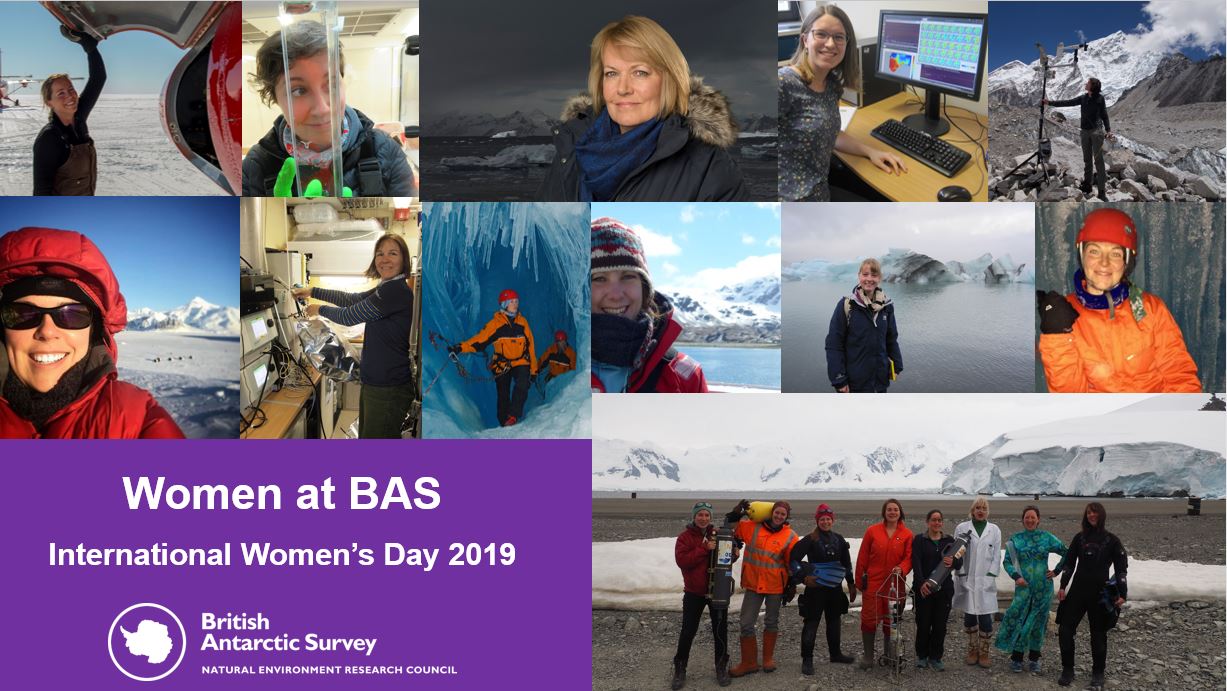 Women at BAS

International Women's Day 2019

British Antarctic Survey

NATURAL ENVIRONMENT RESEARCH COUNCIL